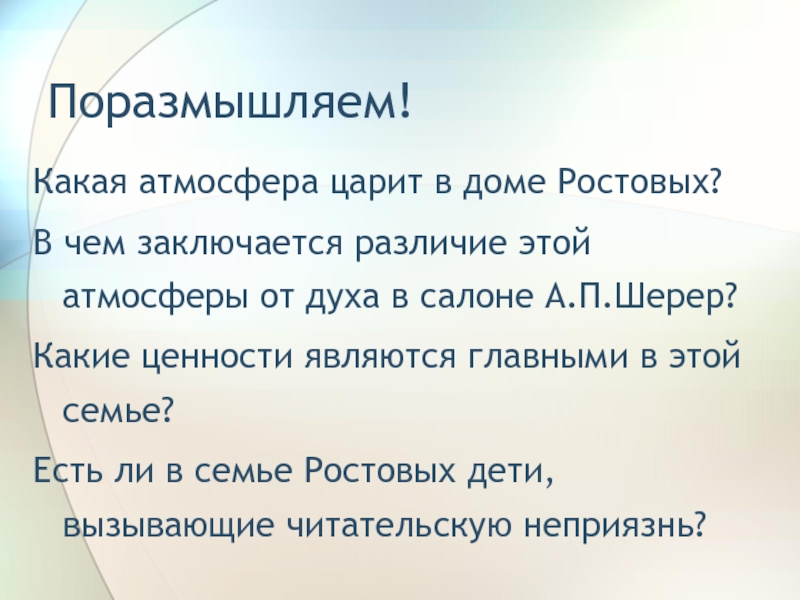 Поразмышляем!

Какая атмосфера царит в доме Ростовых?

В чем заключается различие этой атмосферы от духа в салоне А.П.Шерер?

Какие ценности являются главными в этой семье?

Есть ли в семье Ростовых дети, вызывающие читательскую неприязнь?